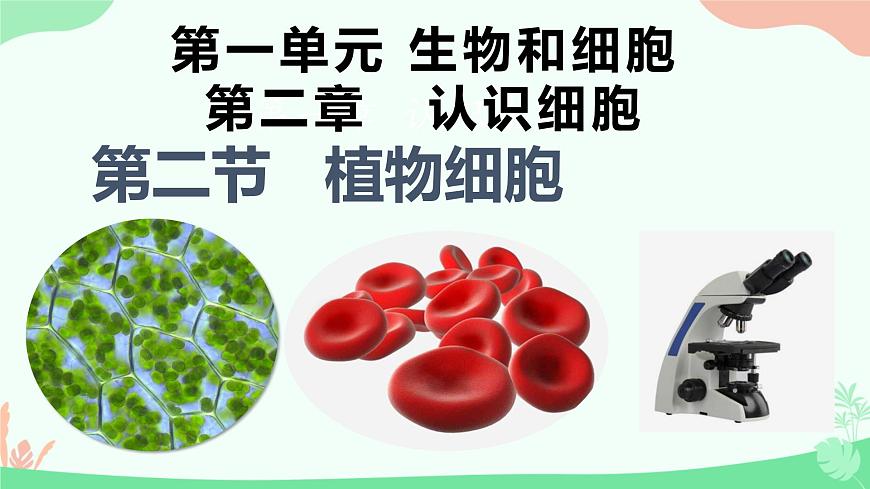 第一单元 生物和细胞
第二章 认识细胞
第二节 植物细胞